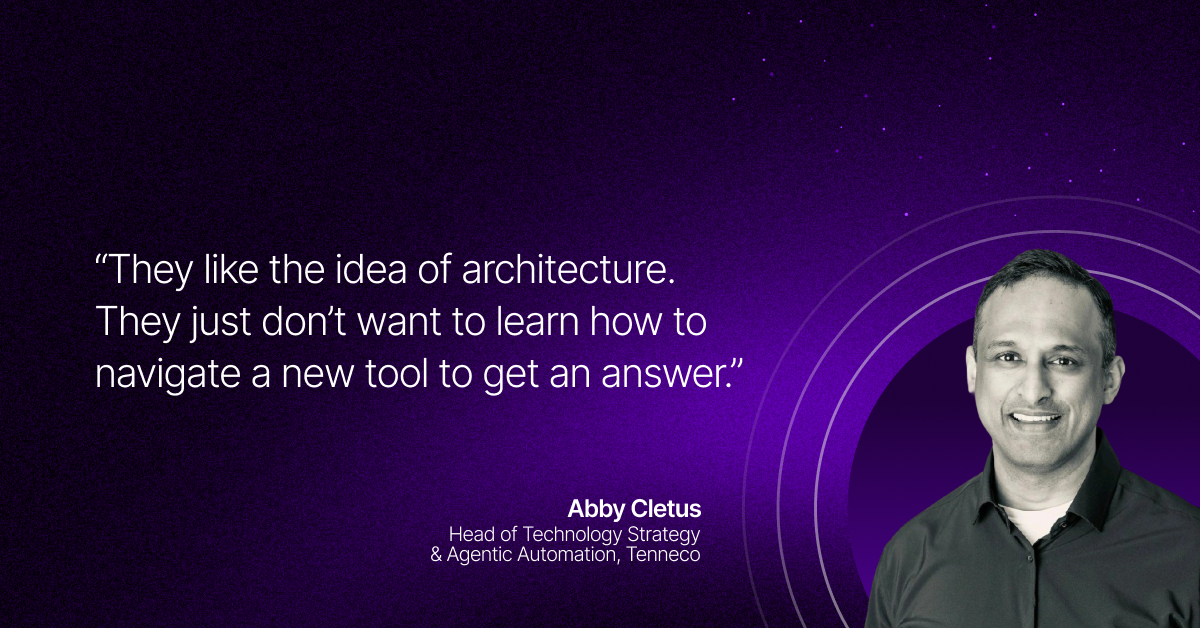 “They like the idea of architecture. They just don’t want to learn how to navigate a new tool to get an answer.”

Abby Cletus
Head of Technology Strategy & Agentic Automation, Tenneco